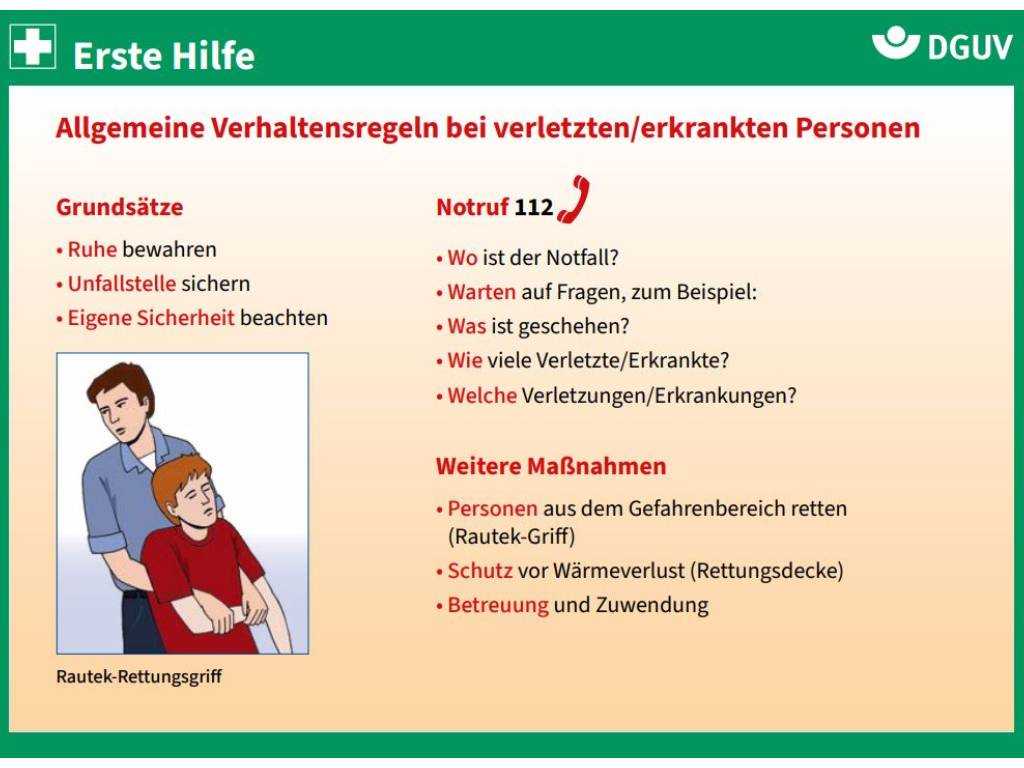 Erste Hilfe

DGUV

Allgemeine Verhaltensregeln bei verletzten/erkrankten Personen

Grundsätze

• Ruhe bewahren
• Unfallstelle sichern
• Eigene Sicherheit beachten

Rautek-Rettungsgriff

Notruf 112

• Wo ist der Notfall?
• Warten auf Fragen, zum Beispiel:
• Was ist geschehen?
• Wie viele Verletzte/Erkrankte?
• Welche Verletzungen/Erkrankungen?

Weitere Maßnahmen

• Personen aus dem Gefahrenbereich retten (Rautek-Griff)
• Schutz vor Wärmeverlust (Rettungsdecke)
• Betreuung und Zuwendung